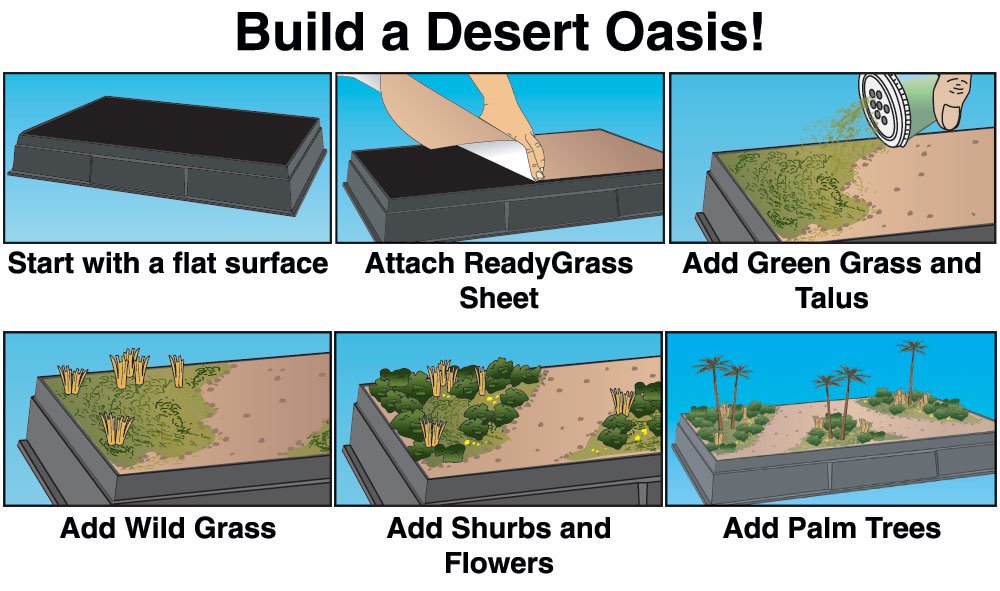 Build a Desert Oasis!

Start with a flat surface

Attach ReadyGrass Sheet

Add Green Grass and Talus

Add Wild Grass

Add Shurbs and Flowers

Add Palm Trees